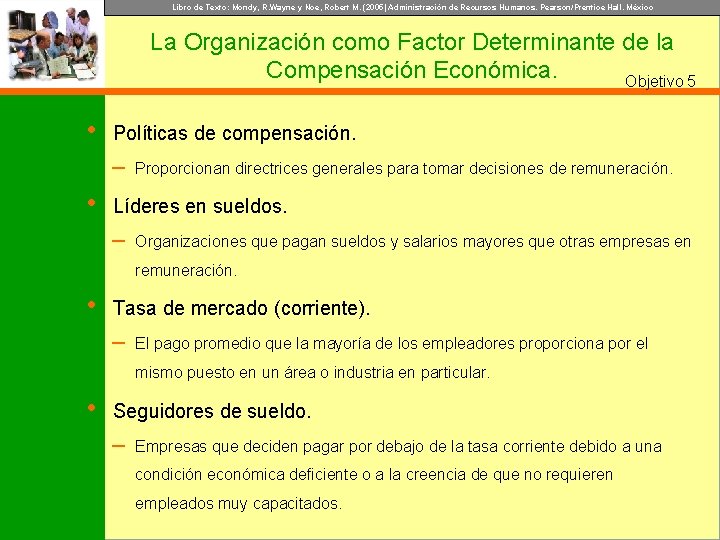 Libro de Texto: Mondy, R.Wayne y Noe, Robert M. (2005) Administración de Recursos Humanos. Pearson/Prentice Hall. México

La Organización como Factor Determinante de la Compensación Económica.

Objetivo 5

• Políticas de compensación.
– Proporcionan directrices generales para tomar decisiones de remuneración.
• Líderes en sueldos.
– Organizaciones que pagan sueldos y salarios mayores que otras empresas en remuneración.
• Tasa de mercado (corriente).
– El pago promedio que la mayoría de los empleadores proporciona por el mismo puesto en un área o industria en particular.
• Seguidores de sueldo.
– Empresas que deciden pagar por debajo de la tasa corriente debido a una condición económica deficiente o a la creencia de que no requieren empleados muy capacitados.